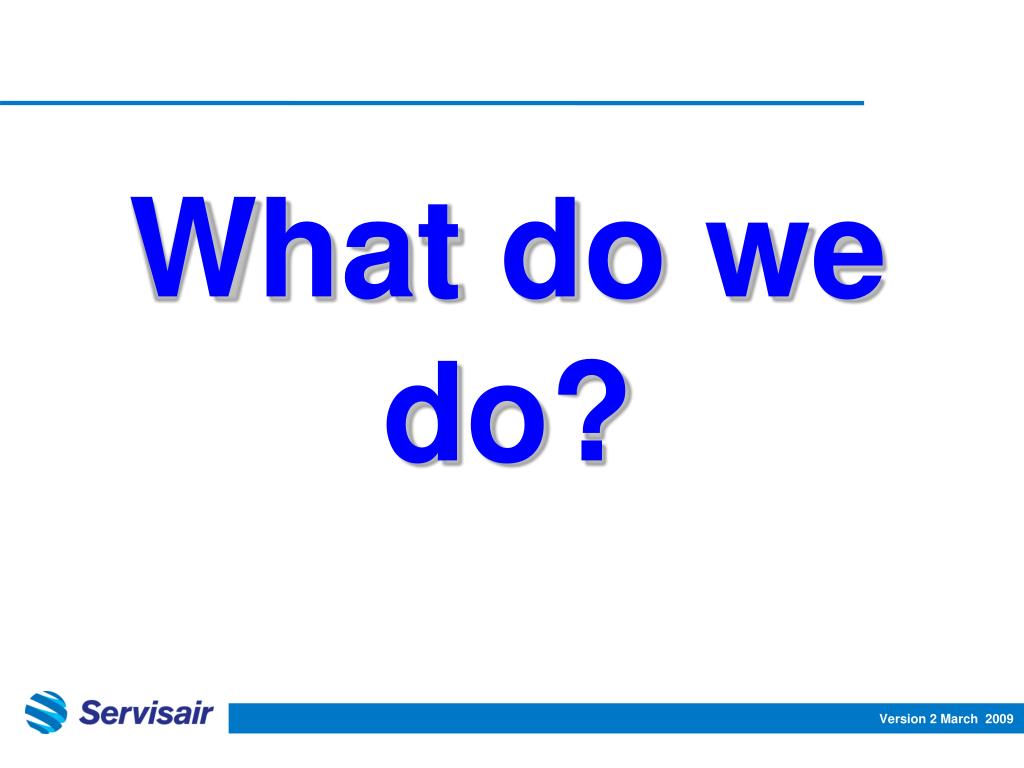 What do we do?

Servisair

Version 2 March 2009